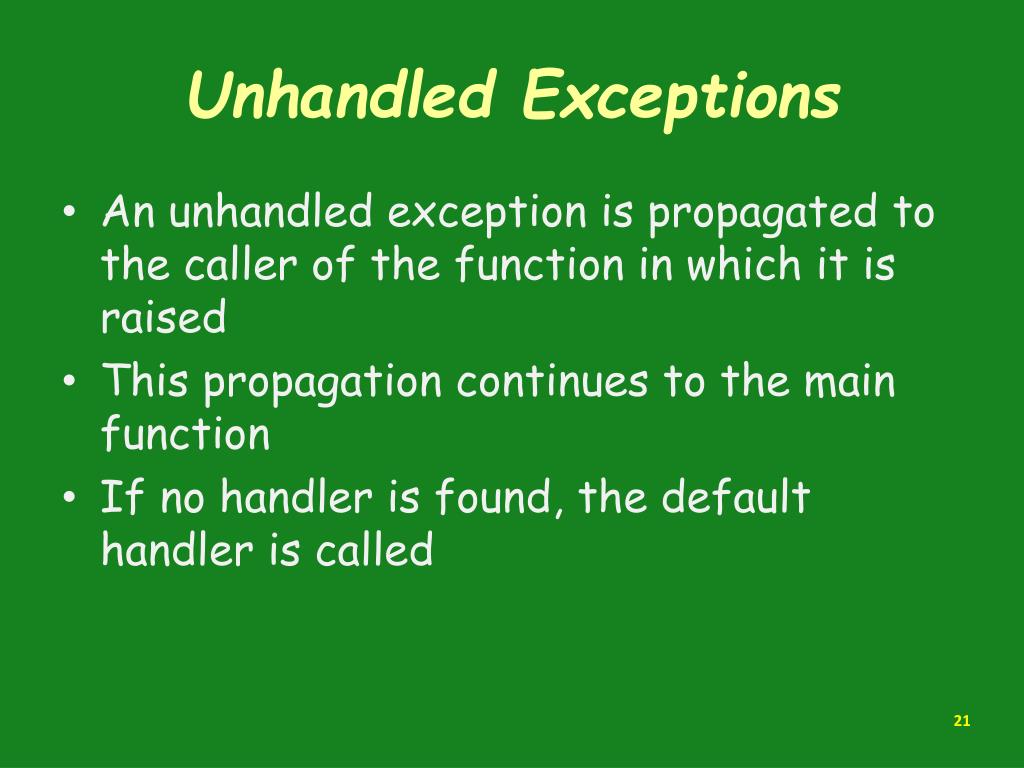 Unhandled Exceptions

• An unhandled exception is propagated to the caller of the function in which it is raised
• This propagation continues to the main function
• If no handler is found, the default handler is called

21